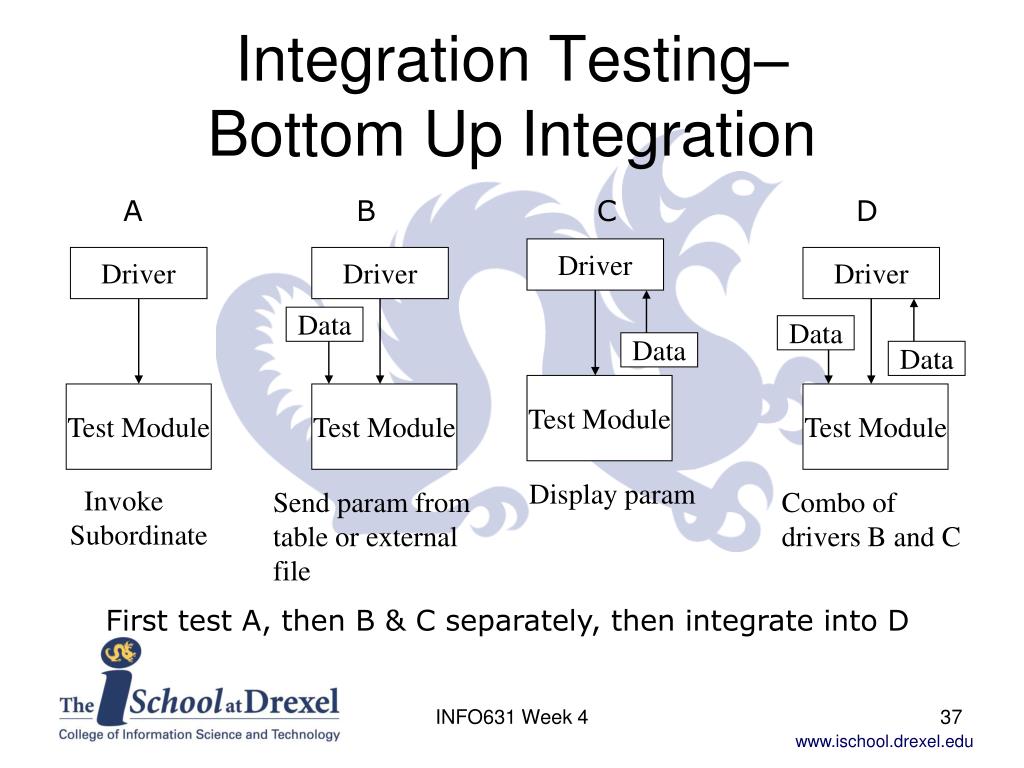 Integration Testing–
Bottom Up Integration

A

Driver

Test Module

Invoke Subordinate

B

Driver

Data

Test Module

Send param from table or external file

C

Driver

Data

Test Module

Display param

D

Driver

Data

Data

Test Module

Combo of drivers B and C

First test A, then B & C separately, then integrate into D

The iSchool at Drexel
College of Information Science and Technology

INFO631 Week 4

37

www.ischool.drexel.edu